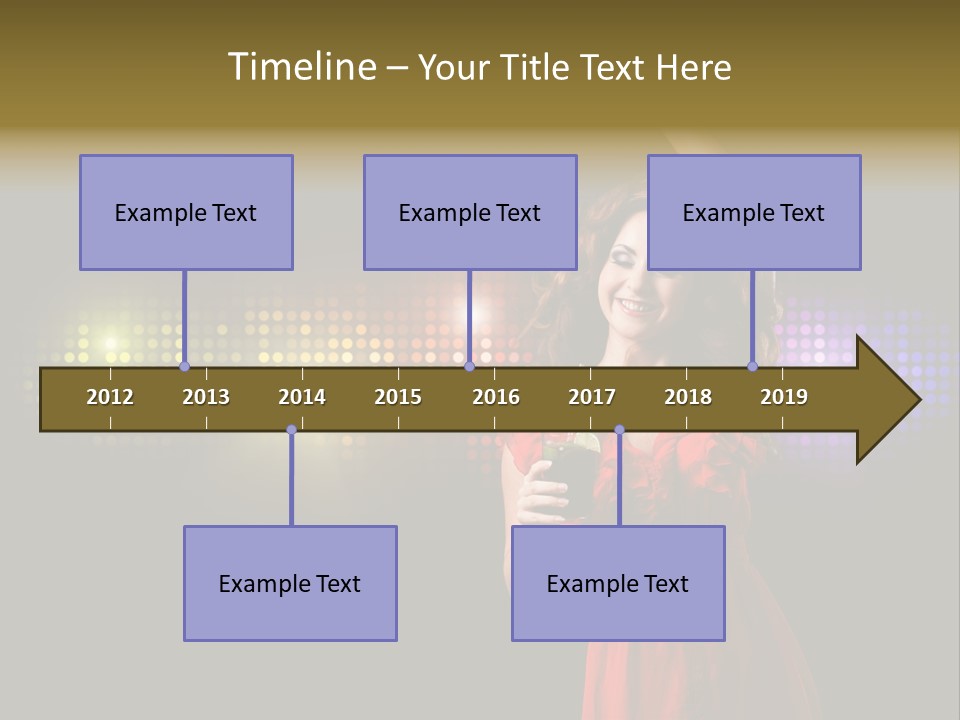 Timeline – Your Title Text Here

Example Text

Example Text

Example Text

2012 2013 2014 2015 2016 2017 2018 2019

Example Text

Example Text